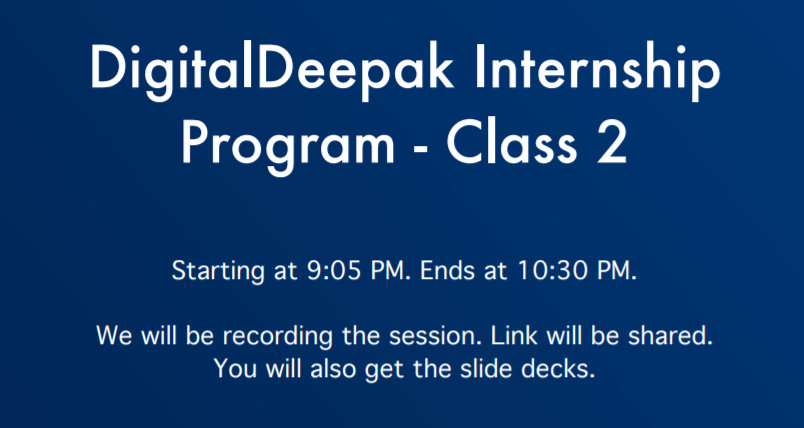 DigitalDeepak Internship Program - Class 2

Starting at 9:05 PM. Ends at 10:30 PM.

We will be recording the session. Link will be shared. You will also get the slide decks.